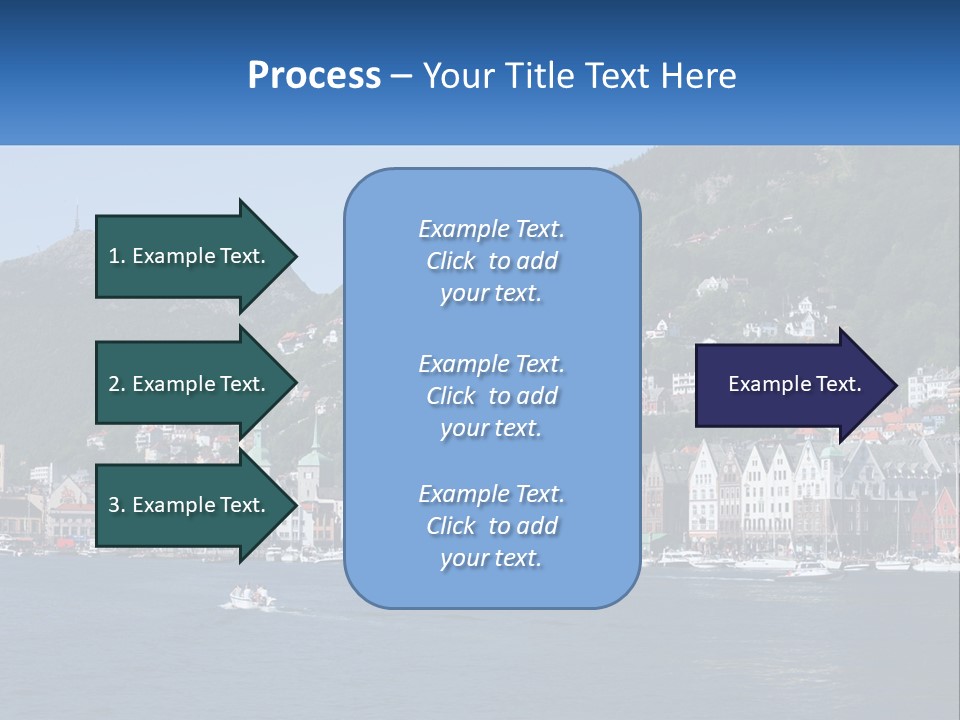 Process – Your Title Text Here

1. Example Text.

2. Example Text.

3. Example Text.

Example Text. Click to add your text.

Example Text. Click to add your text.

Example Text. Click to add your text.

Example Text.